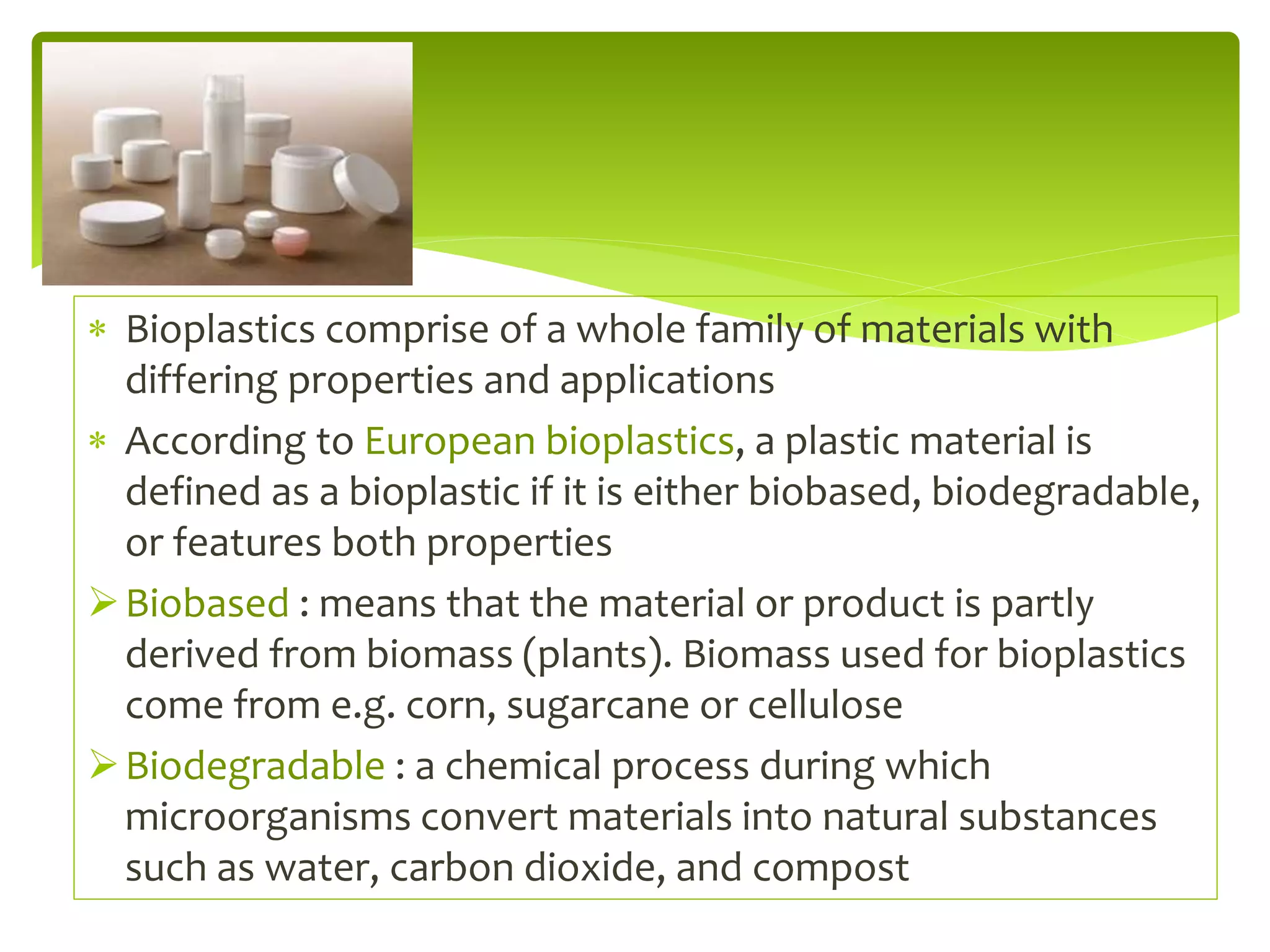 * Bioplastics comprise of a whole family of materials with differing properties and applications

* According to European bioplastics, a plastic material is defined as a bioplastic if it is either biobased, biodegradable, or features both properties

➢ Biobased : means that the material or product is partly derived from biomass (plants). Biomass used for bioplastics come from e.g. corn, sugarcane or cellulose

➢ Biodegradable : a chemical process during which microorganisms convert materials into natural substances such as water, carbon dioxide, and compost